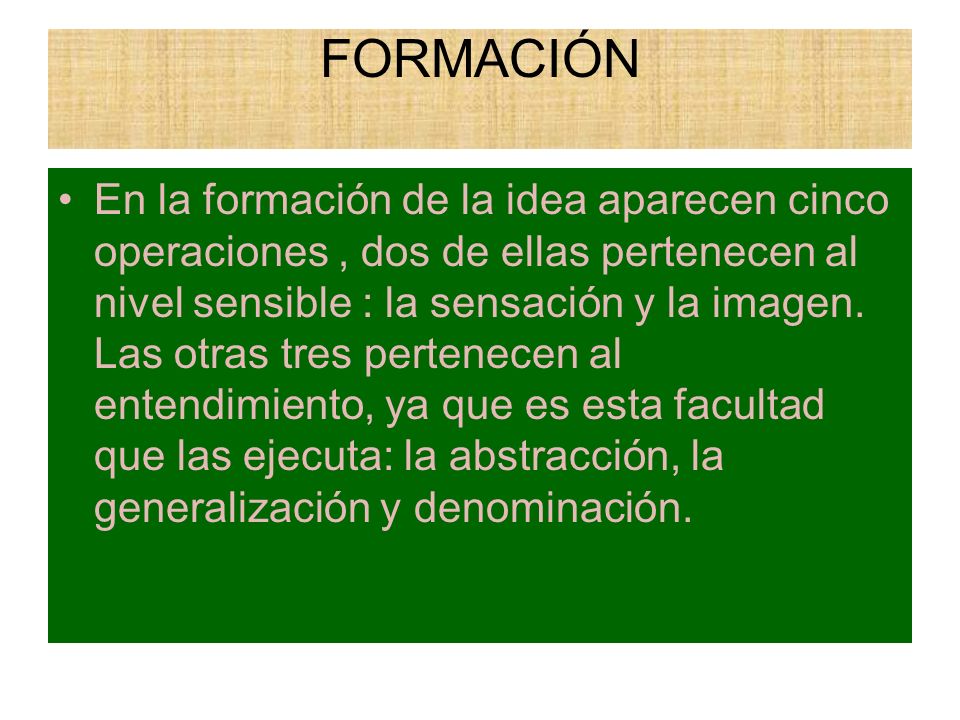 FORMACIÓN

• En la formación de la idea aparecen cinco operaciones , dos de ellas pertenecen al nivel sensible : la sensación y la imagen. Las otras tres pertenecen al entendimiento, ya que es esta facultad que las ejecuta: la abstracción, la generalización y denominación.